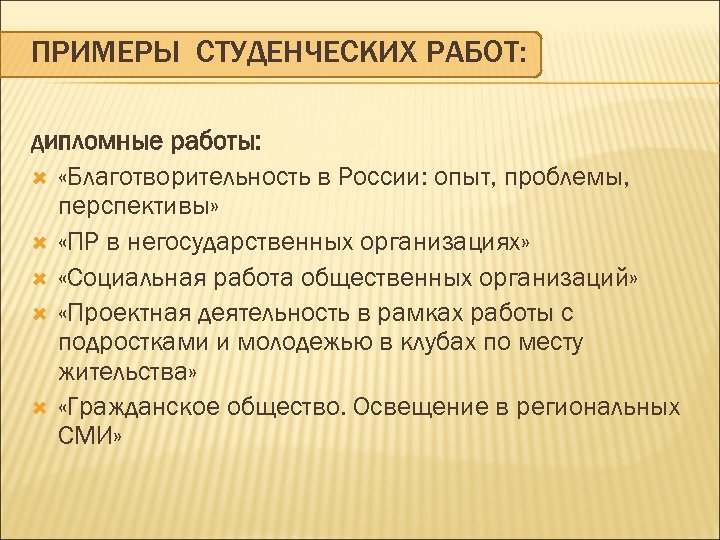 ПРИМЕРЫ СТУДЕНЧЕСКИХ РАБОТ:

дипломные работы:

«Благотворительность в России: опыт, проблемы, перспективы»

«ПР в негосударственных организациях»

«Социальная работа общественных организаций»

«Проектная деятельность в рамках работы с подростками и молодежью в клубах по месту жительства»

«Гражданское общество. Освещение в региональных СМИ»